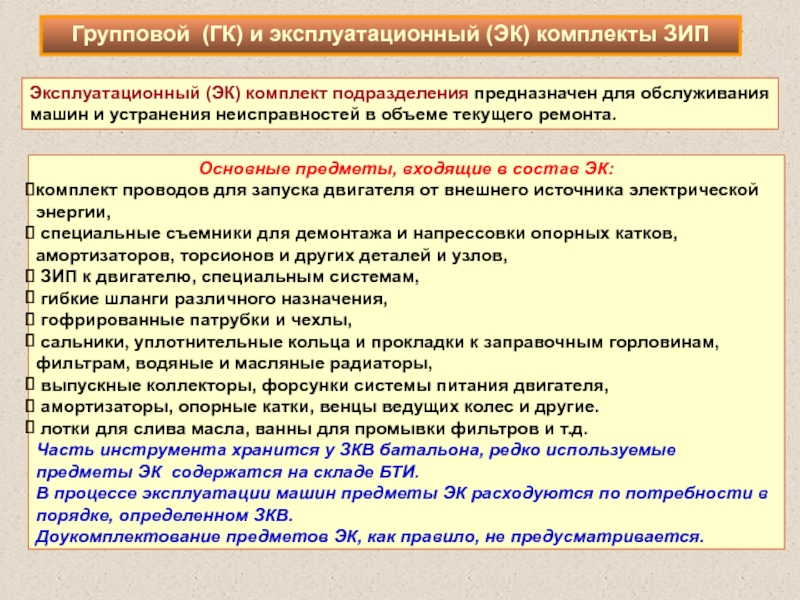 Групповой (ГК) и эксплуатационный (ЭК) комплекты ЗИП

Эксплуатационный (ЭК) комплект подразделения предназначен для обслуживания машин и устранения неисправностей в объеме текущего ремонта.

Основные предметы, входящие в состав ЭК:
комплект проводов для запуска двигателя от внешнего источника электрической энергии,
специальные съемники для демонтажа и напрессовки опорных катков, амортизаторов, торсионов и других деталей и узлов,
ЗИП к двигателю, специальным системам,
гибкие шланги различного назначения,
гофрированные патрубки и чехлы,
сальники, уплотнительные кольца и прокладки к заправочным горловинам, фильтрам, водяные и масляные радиаторы,
выпускные коллекторы, форсунки системы питания двигателя,
амортизаторы, опорные катки, венцы ведущих колес и другие.
лотки для слива масла, ванны для промывки фильтров и т.д.
Часть инструмента хранится у ЗКВ батальона, редко используемые предметы ЭК содержатся на складе БТИ.
В процессе эксплуатации машин предметы ЭК расходуются по потребности в порядке, определенном ЗКВ.
Доукомплектование предметов ЭК, как правило, не предусматривается.